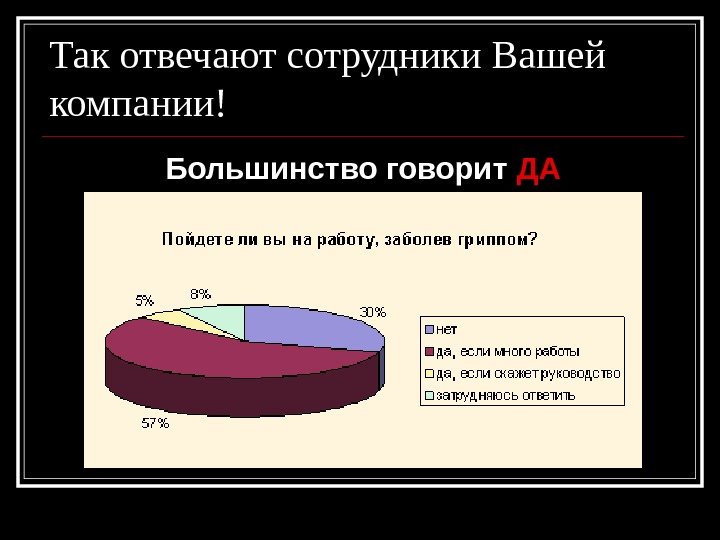 Так отвечают сотрудники Вашей компании!

Большинство говорит ДА

Пойдете ли вы на работу, заболев гриппом?

5%
8%
30%
57%

нет
да, если много работы
да, если скажет руководство
затрудняюсь ответить